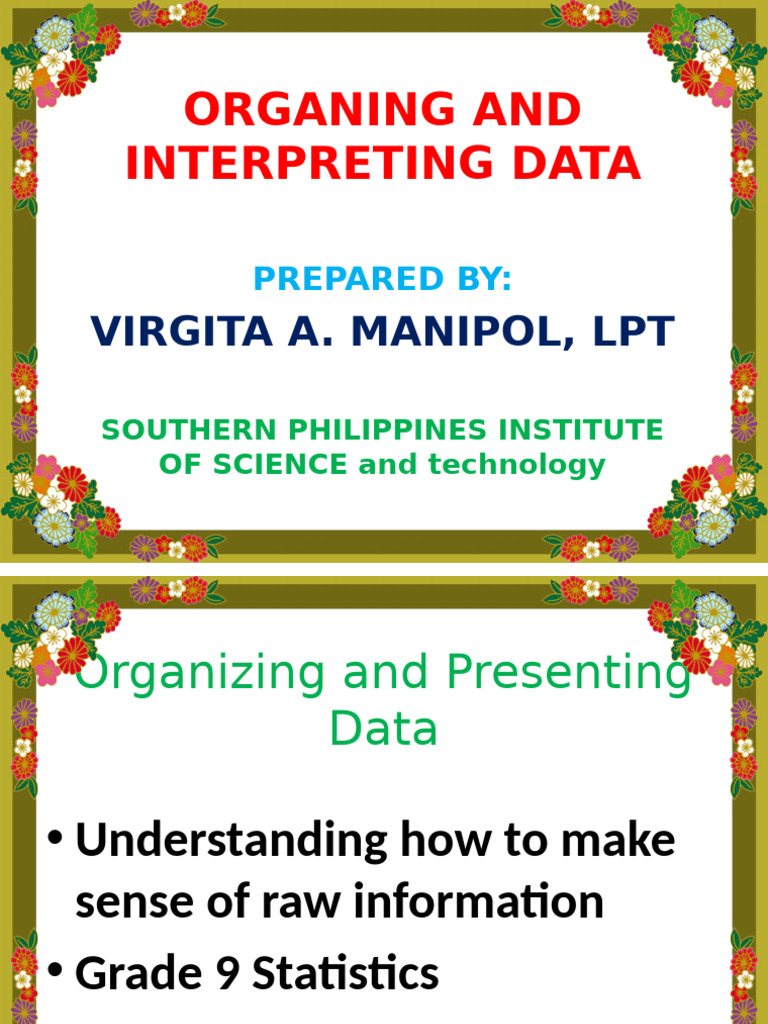 ORGANING AND INTERPRETING DATA

PREPARED BY:

VIRGITA A. MANIPOL, LPT

SOUTHERN PHILIPPINES INSTITUTE OF SCIENCE and technology

Organizing and Presenting Data

• Understanding how to make sense of raw information

• Grade 9 Statistics